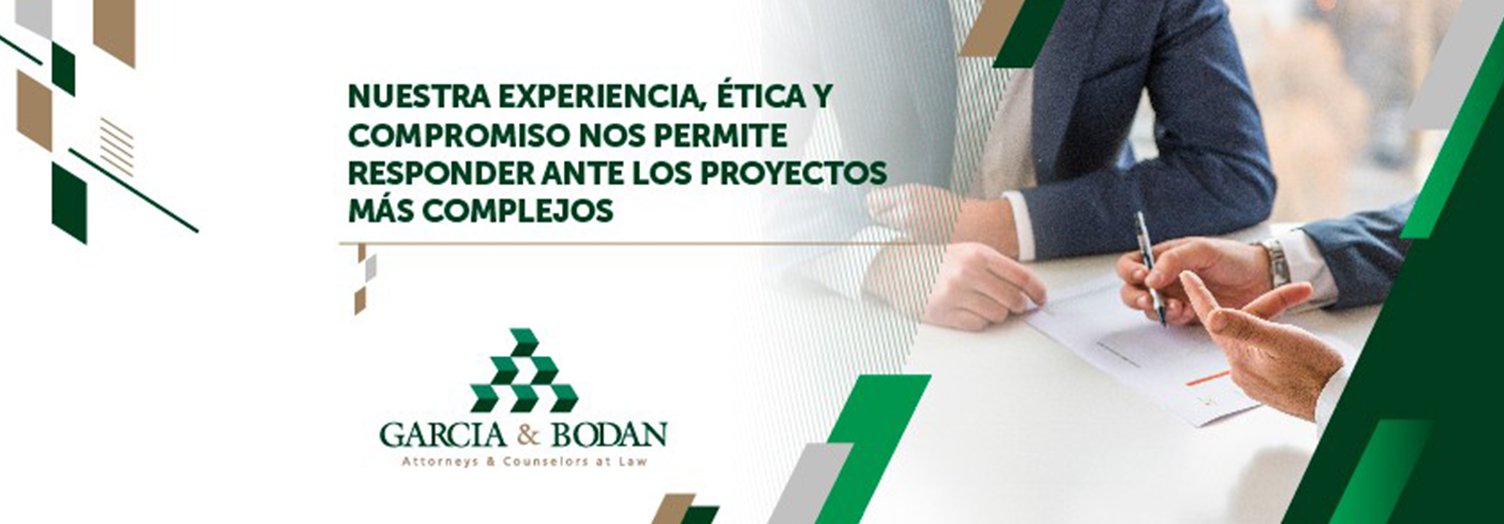 NUESTRA EXPERIENCIA, ÉTICA Y COMPROMISO NOS PERMITE RESPONDER ANTE LOS PROYECTOS MÁS COMPLEJOS

GARCIA & BODAN
Attorneys & Counselors at Law